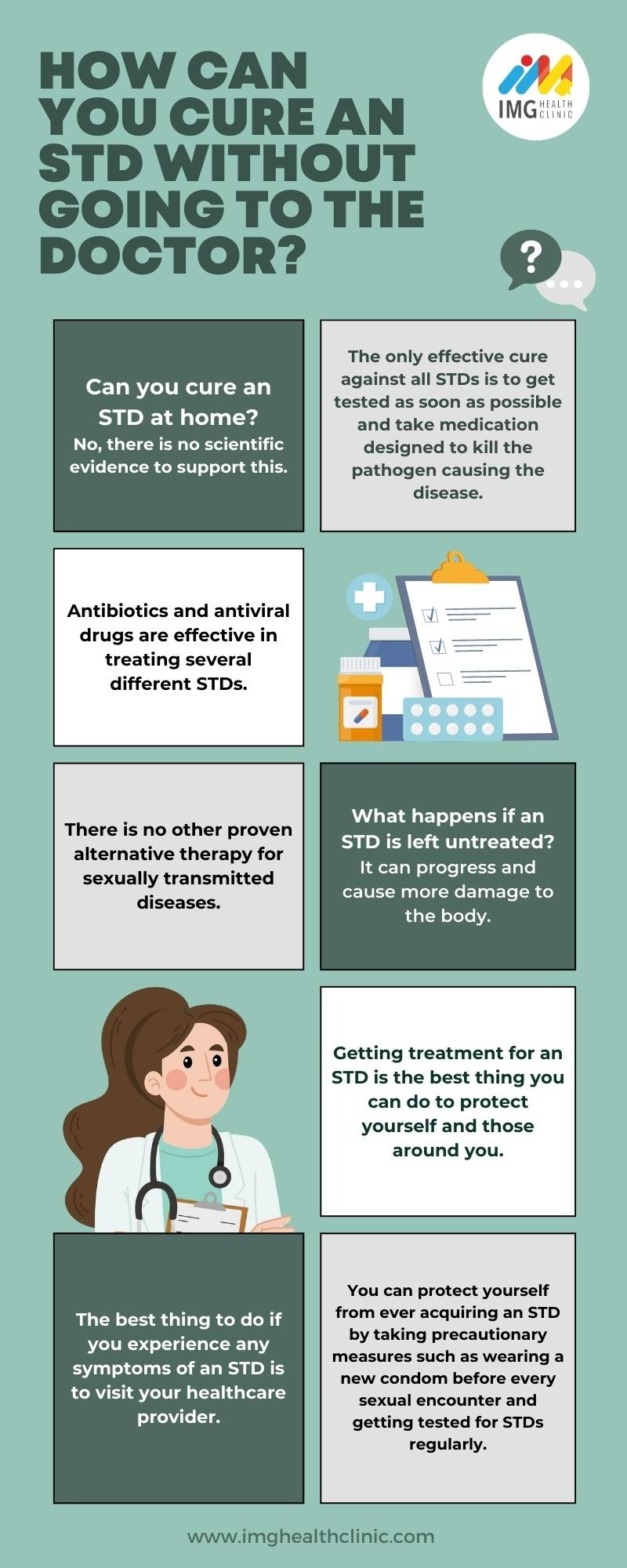 HOW CAN YOU CURE AN STD WITHOUT GOING TO THE DOCTOR?

IMG HEALTH CLINIC

?

Can you cure an STD at home?
No, there is no scientific evidence to support this.

The only effective cure against all STDs is to get tested as soon as possible and take medication designed to kill the pathogen causing the disease.

Antibiotics and antiviral drugs are effective in treating several different STDs.

There is no other proven alternative therapy for sexually transmitted diseases.

What happens if an STD is left untreated?
It can progress and cause more damage to the body.

Getting treatment for an STD is the best thing you can do to protect yourself and those around you.

The best thing to do if you experience any symptoms of an STD is to visit your healthcare provider.

You can protect yourself from ever acquiring an STD by taking precautionary measures such as wearing a new condom before every sexual encounter and getting tested for STDs regularly.

www.imghealthclinic.com